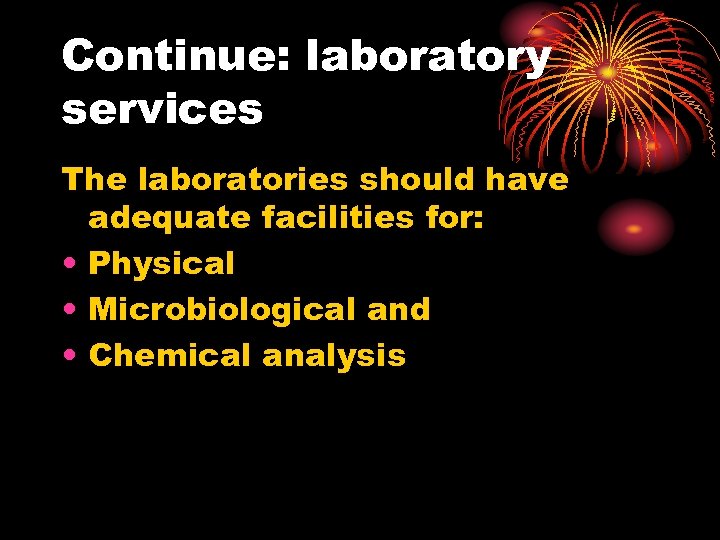 Continue: laboratory services

The laboratories should have adequate facilities for:

• Physical
• Microbiological and
• Chemical analysis